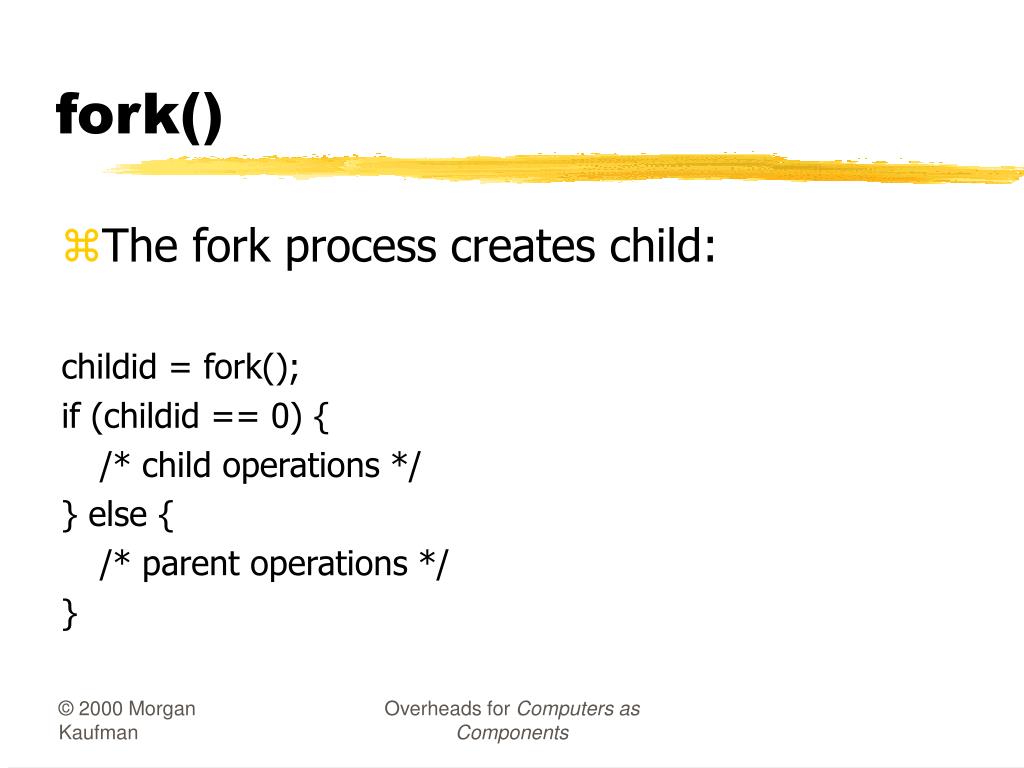 fork()

⌘The fork process creates child:

childid = fork();
if (childid == 0) {
/* child operations */
} else {
/* parent operations */
}

© 2000 Morgan Kaufman

Overheads for Computers as Components